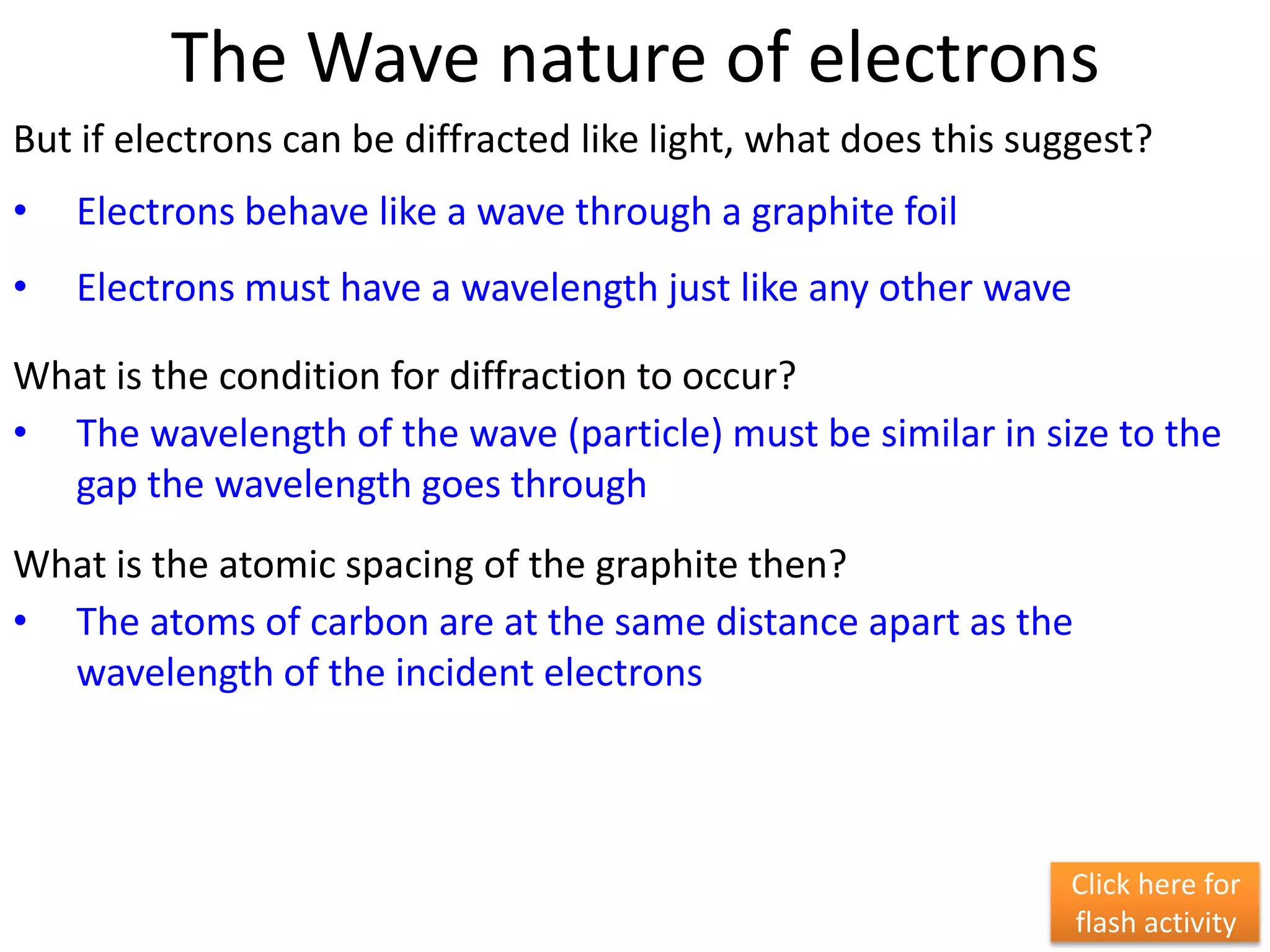 The Wave nature of electrons

But if electrons can be diffracted like light, what does this suggest?

• Electrons behave like a wave through a graphite foil

• Electrons must have a wavelength just like any other wave

What is the condition for diffraction to occur?

• The wavelength of the wave (particle) must be similar in size to the gap the wavelength goes through

What is the atomic spacing of the graphite then?

• The atoms of carbon are at the same distance apart as the wavelength of the incident electrons

Click here for flash activity